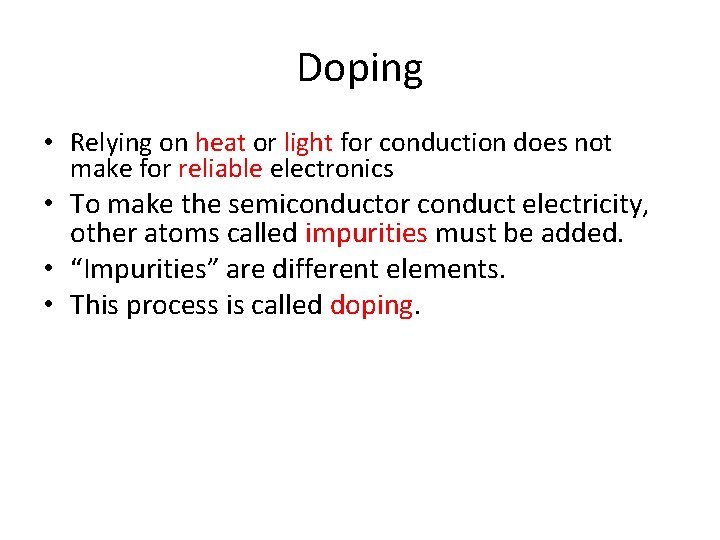 Doping

• Relying on heat or light for conduction does not make for reliable electronics
• To make the semiconductor conduct electricity, other atoms called impurities must be added.
• “Impurities” are different elements.
• This process is called doping.